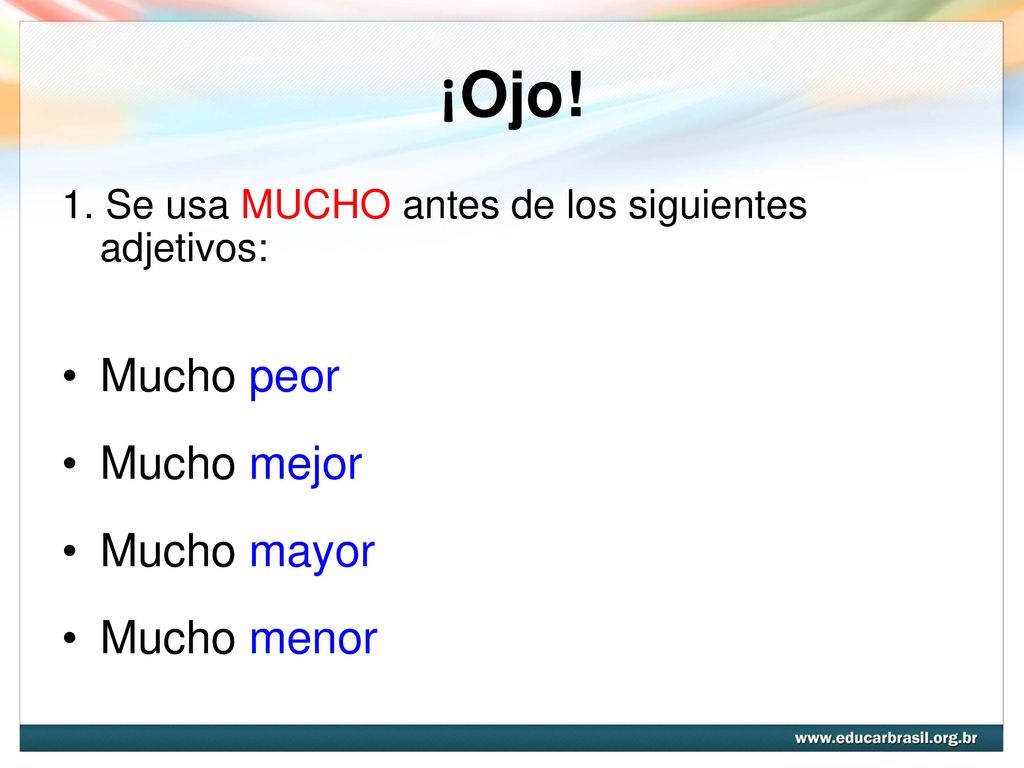 ¡Ojo!

1. Se usa MUCHO antes de los siguientes adjetivos:

• Mucho peor
• Mucho mejor
• Mucho mayor
• Mucho menor

www.educarbrasil.org.br